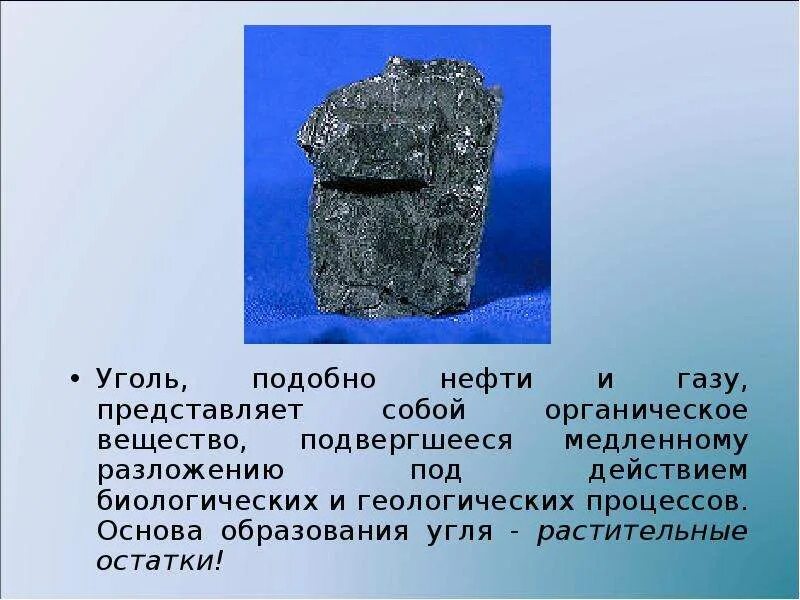 • Уголь, подобно нефти и газу, представляет собой органическое вещество, подвергшееся медленному разложению под действием биологических и геологических процессов. Основа образования угля - растительные остатки!